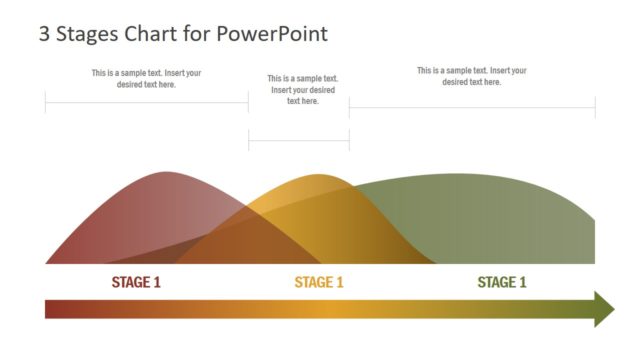 3 Stages Chart for PowerPoint

This is a sample text. Insert your desired text here.

This is a sample text. Insert your desired text here.

This is a sample text. Insert your desired text here.

STAGE 1

STAGE 1

STAGE 1